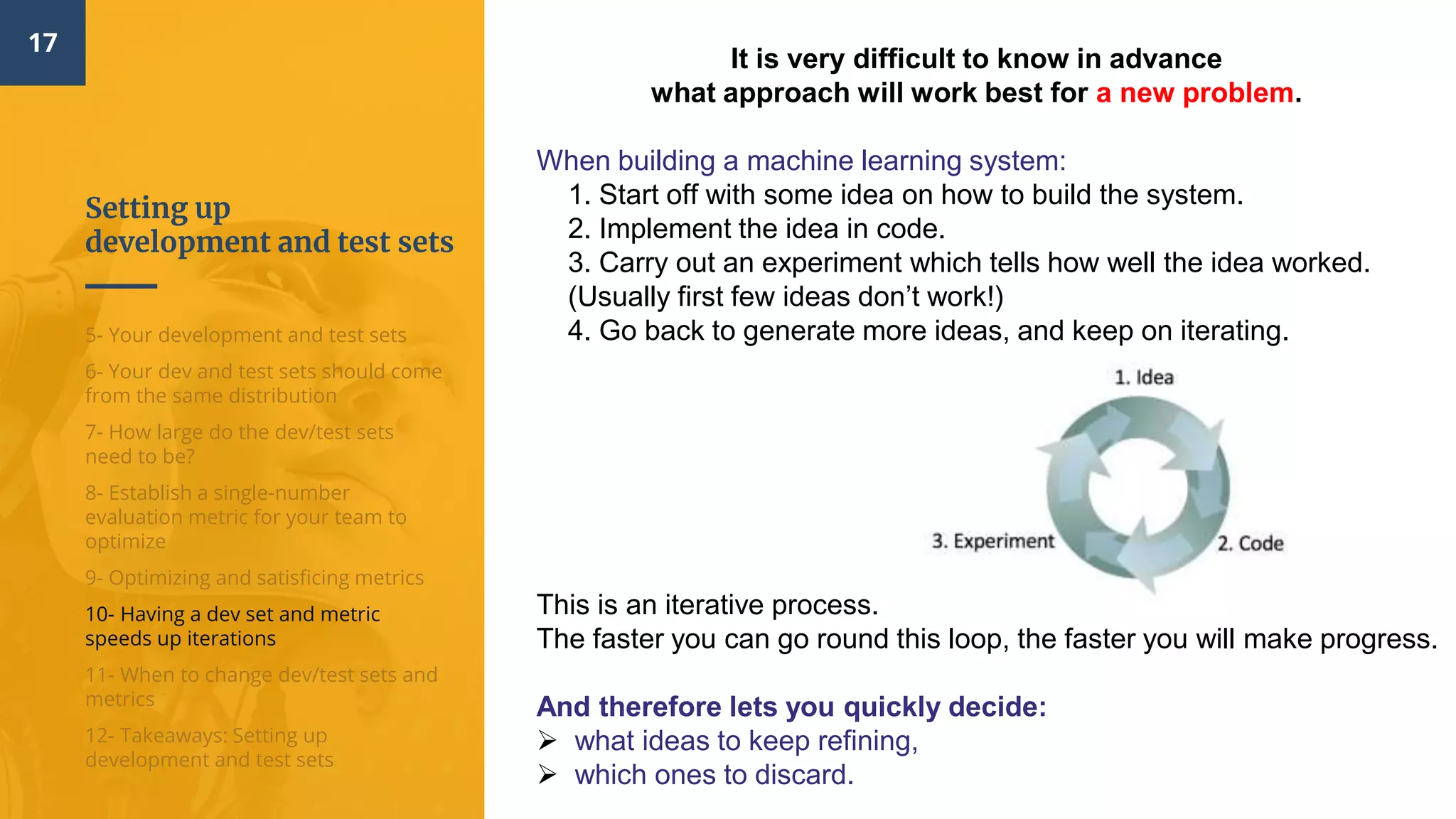 17

Setting up development and test sets

5- Your development and test sets

6- Your dev and test sets should come from the same distribution

7- How large do the dev/test sets need to be?

8- Establish a single-number evaluation metric for your team to optimize

9- Optimizing and satisficing metrics

10- Having a dev set and metric speeds up iterations

11- When to change dev/test sets and metrics

12- Takeaways: Setting up development and test sets

It is very difficult to know in advance what approach will work best for a new problem.

When building a machine learning system:
1. Start off with some idea on how to build the system.
2. Implement the idea in code.
3. Carry out an experiment which tells how well the idea worked. (Usually first few ideas don't work!)
4. Go back to generate more ideas, and keep on iterating.

1. Idea
2. Code
3. Experiment

This is an iterative process.
The faster you can go round this loop, the faster you will make progress.

And therefore lets you quickly decide:
➢ what ideas to keep refining,
➢ which ones to discard.